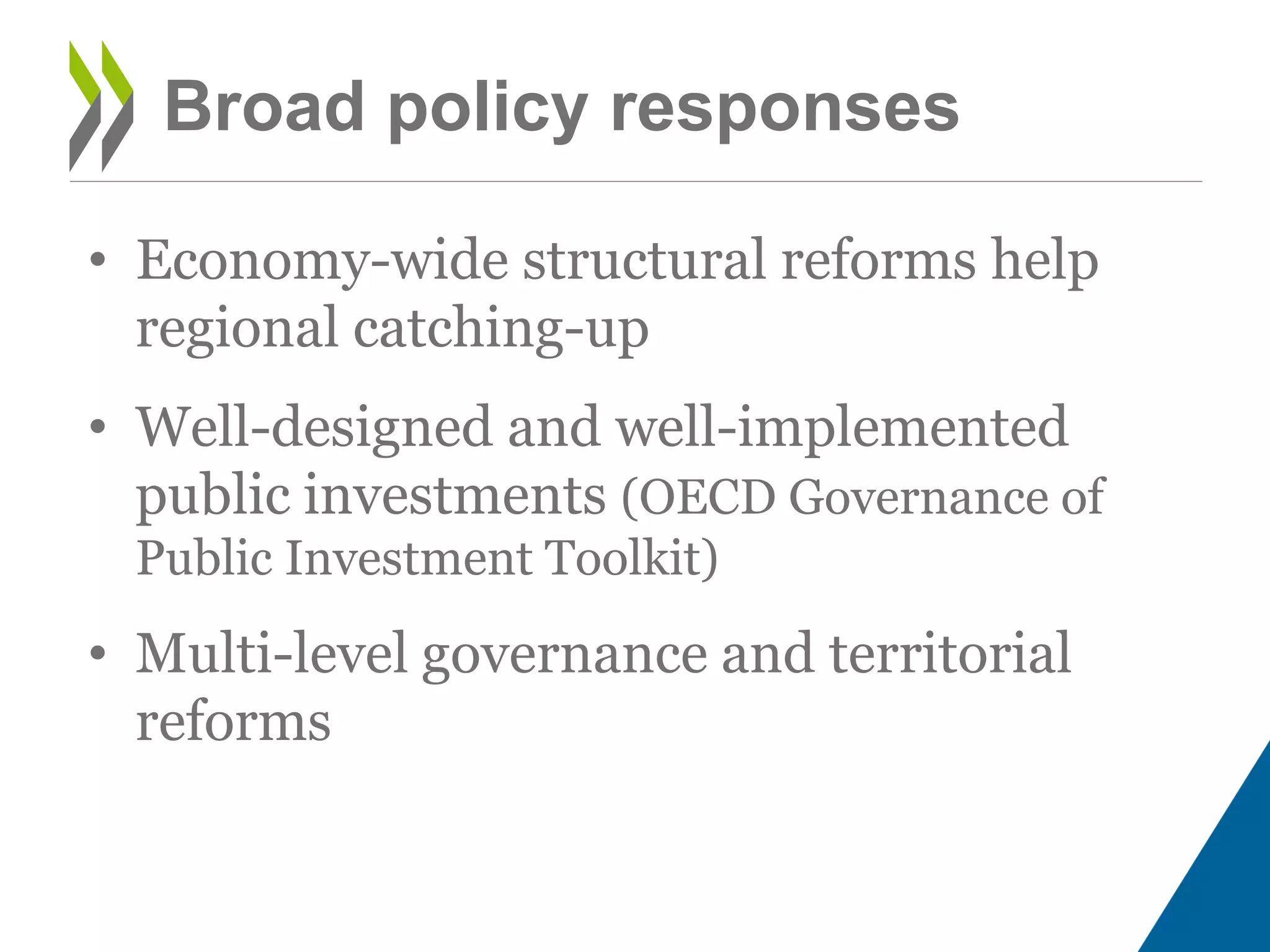 Broad policy responses

• Economy-wide structural reforms help regional catching-up

• Well-designed and well-implemented public investments (OECD Governance of Public Investment Toolkit)

• Multi-level governance and territorial reforms